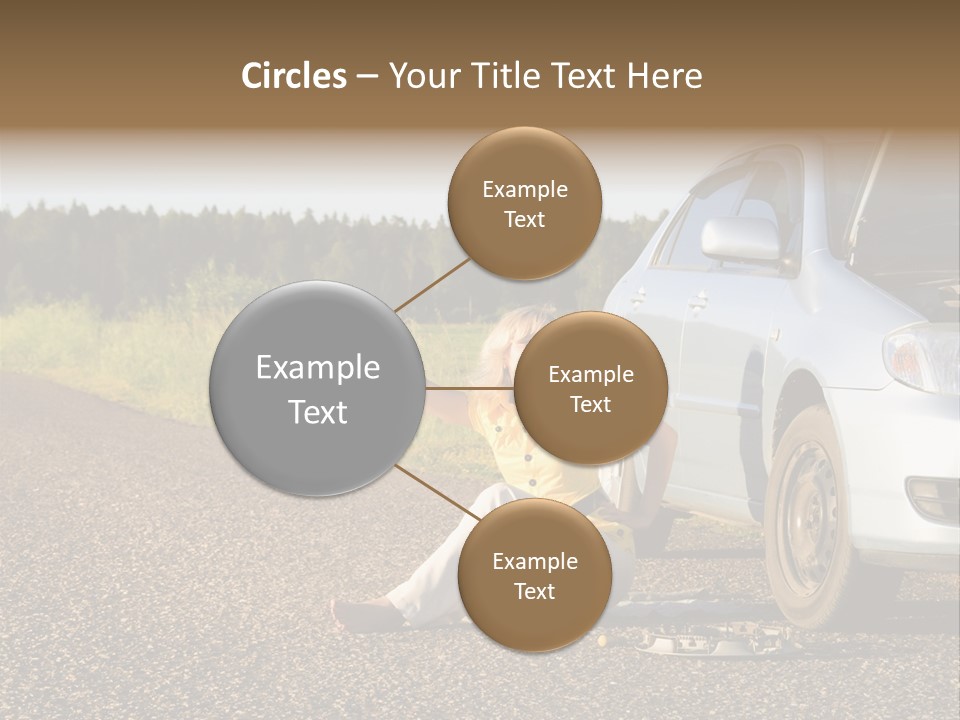 Circles – Your Title Text Here

Example Text

Example Text

Example Text

Example Text